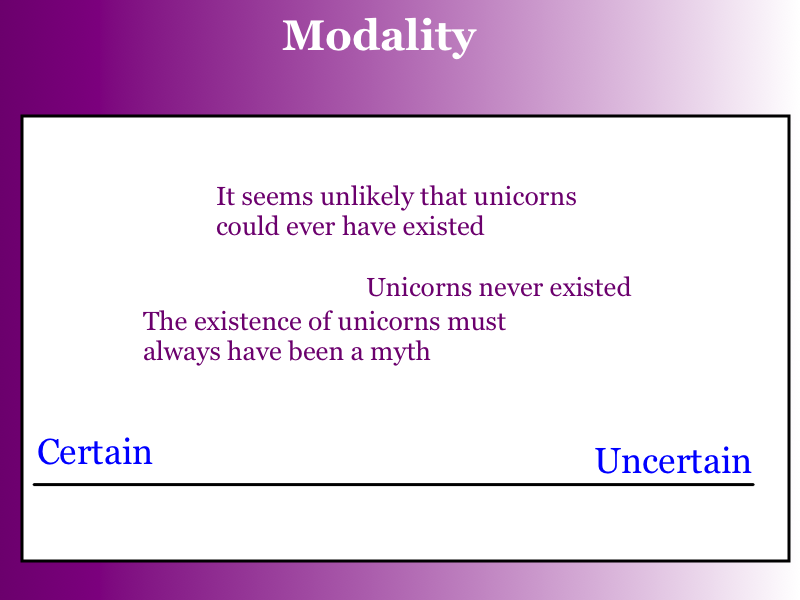 Modality

It seems unlikely that unicorns could ever have existed

Unicorns never existed

The existence of unicorns must always have been a myth

Certain

Uncertain